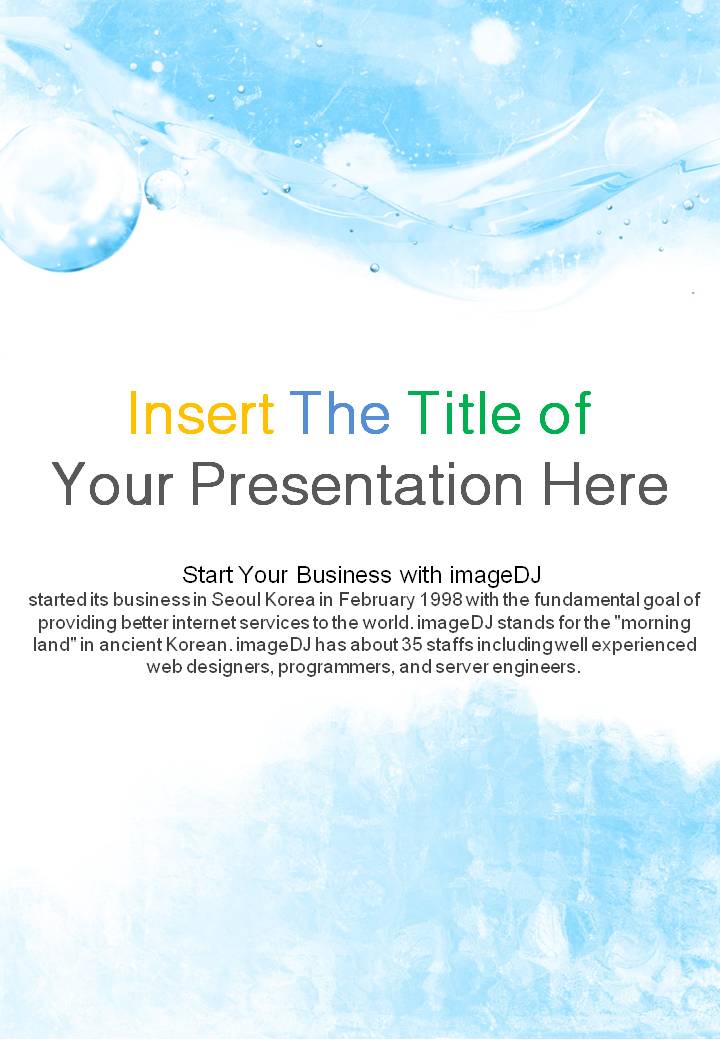 Insert The Title of Your Presentation Here

Start Your Business with imageDJ
started its business in Seoul Korea in February 1998 with the fundamental goal of providing better internet services to the world. imageDJ stands for the "morning land" in ancient Korean. imageDJ has about 35 staffs including well experienced web designers, programmers, and server engineers.